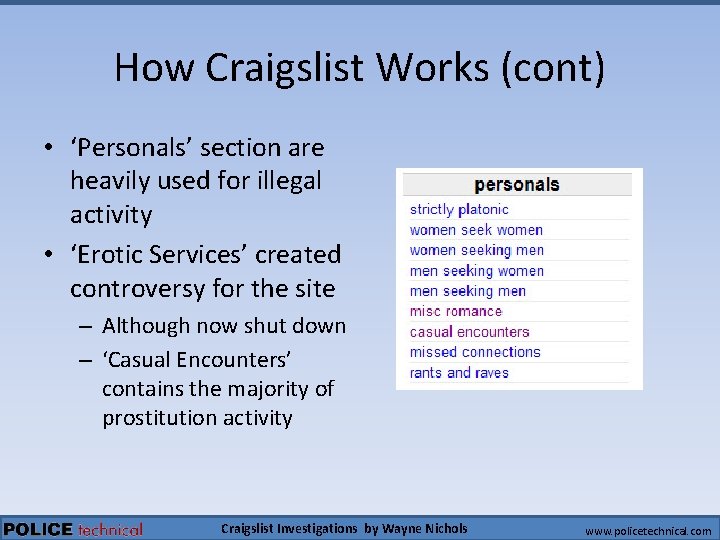 How Craigslist Works (cont)

• 'Personals' section are heavily used for illegal activity
• 'Erotic Services' created controversy for the site
– Although now shut down
– 'Casual Encounters' contains the majority of prostitution activity

personals
strictly platonic
women seek women
women seeking men
men seeking women
men seeking men
misc romance
casual encounters
missed connections
rants and raves

POLICE technical Craigslist Investigations by Wayne Nichols www.policetechnical.com